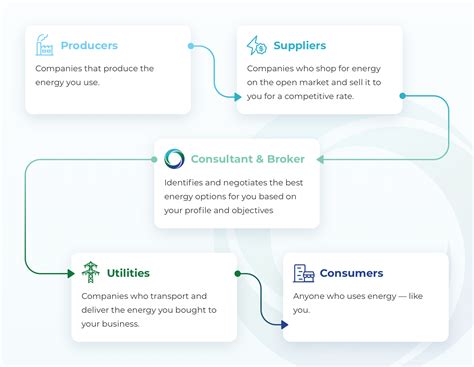 Producers

Companies that produce the energy you use.

Suppliers

Companies who shop for energy on the open market and sell it to you for a competitive rate.

Consultant & Broker

Identifies and negotiates the best energy options for you based on your profile and objectives

Utilities

Companies who transport and deliver the energy you bought to your business.

Consumers

Anyone who uses energy — like you.